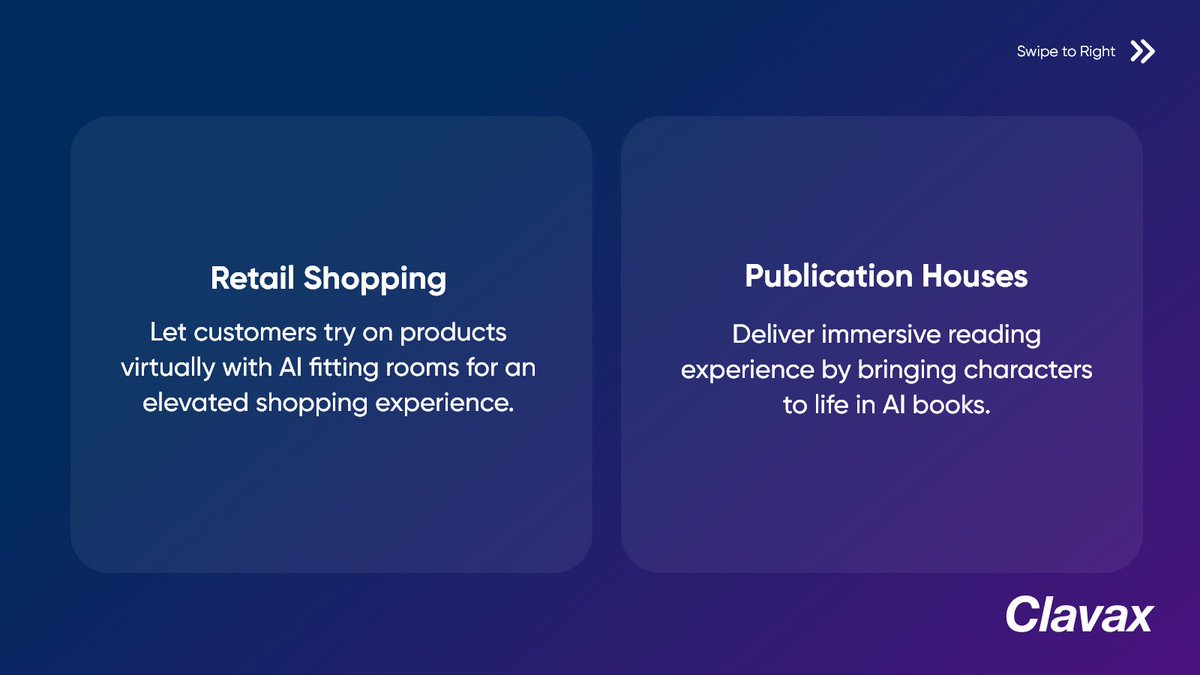 Swipe to Right

Retail Shopping

Let customers try on products virtually with AI fitting rooms for an elevated shopping experience.

Publication Houses

Deliver immersive reading experience by bringing characters to life in AI books.

Clavax